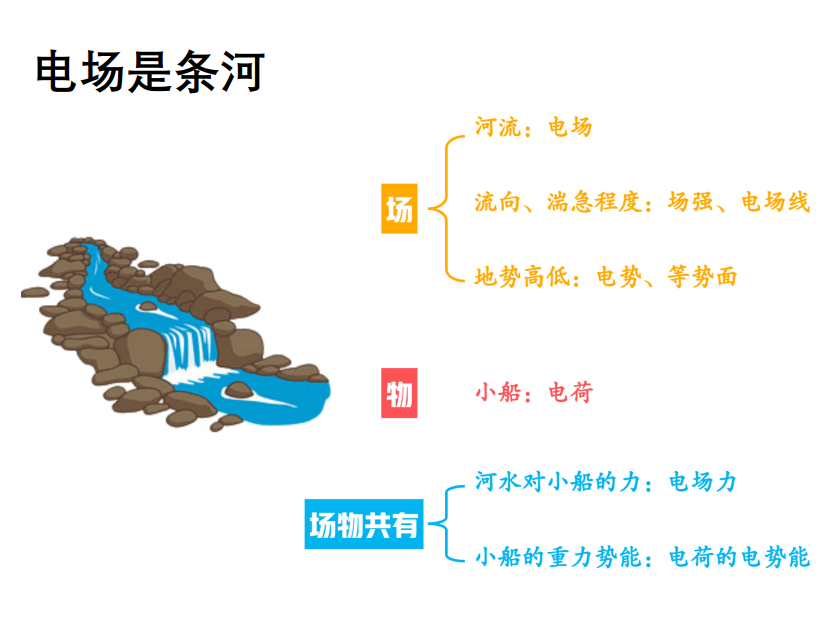 电场是条河

场

河流：电场

流向、湍急程度：场强、电场线

地势高低：电势、等势面

物

小船：电荷

场物共有

河水对小船的力：电场力

小船的重力势能：电荷的电势能